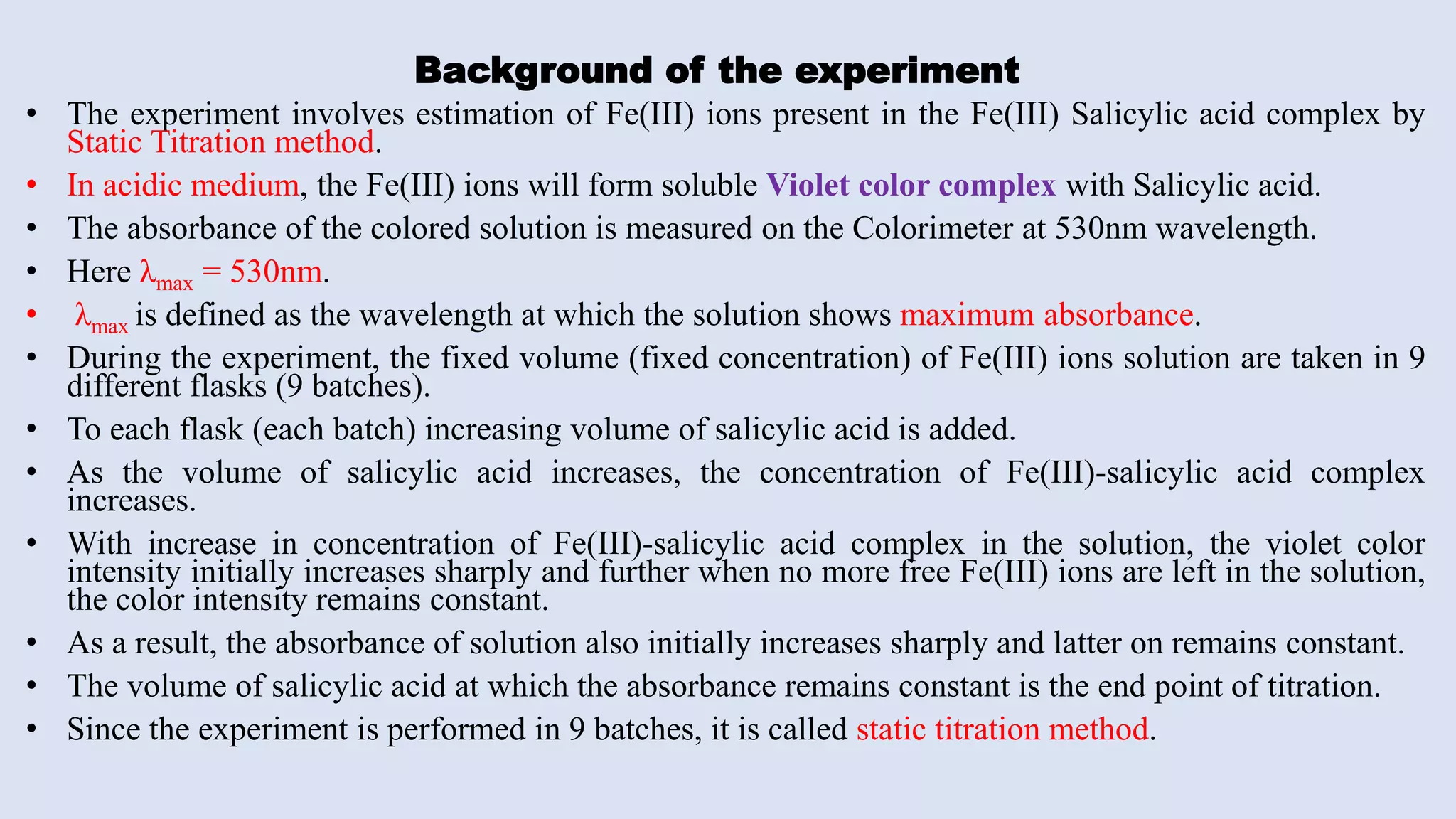 Background of the experiment

• The experiment involves estimation of Fe(III) ions present in the Fe(III) Salicylic acid complex by Static Titration method.

• In acidic medium, the Fe(III) ions will form soluble Violet color complex with Salicylic acid.

• The absorbance of the colored solution is measured on the Colorimeter at 530nm wavelength.

• Here $\lambda_{max}$ = 530nm.

• $\lambda_{max}$ is defined as the wavelength at which the solution shows maximum absorbance.

• During the experiment, the fixed volume (fixed concentration) of Fe(III) ions solution are taken in 9 different flasks (9 batches).

• To each flask (each batch) increasing volume of salicylic acid is added.

• As the volume of salicylic acid increases, the concentration of Fe(III)-salicylic acid complex increases.

• With increase in concentration of Fe(III)-salicylic acid complex in the solution, the violet color intensity initially increases sharply and further when no more free Fe(III) ions are left in the solution, the color intensity remains constant.

• As a result, the absorbance of solution also initially increases sharply and latter on remains constant.

• The volume of salicylic acid at which the absorbance remains constant is the end point of titration.

• Since the experiment is performed in 9 batches, it is called static titration method.